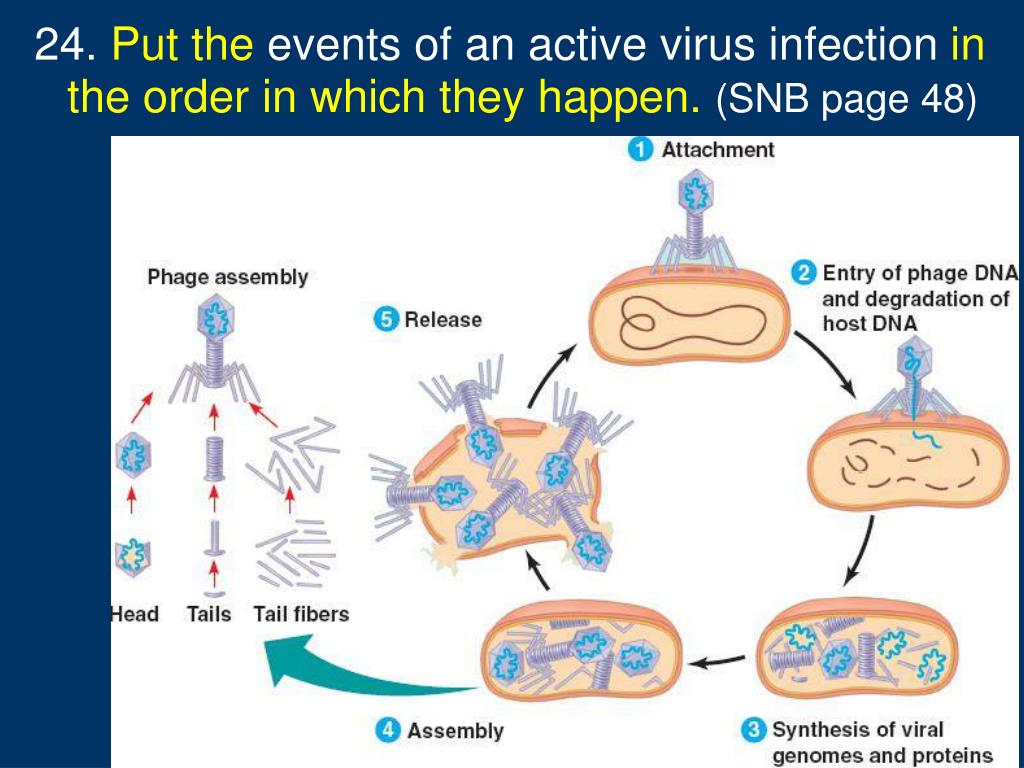 24. Put the events of an active virus infection in the order in which they happen. (SNB page 48)

1 Attachment

2 Entry of phage DNA and degradation of host DNA

3 Synthesis of viral genomes and proteins

4 Assembly

5 Release

Phage assembly

Head Tails Tail fibers